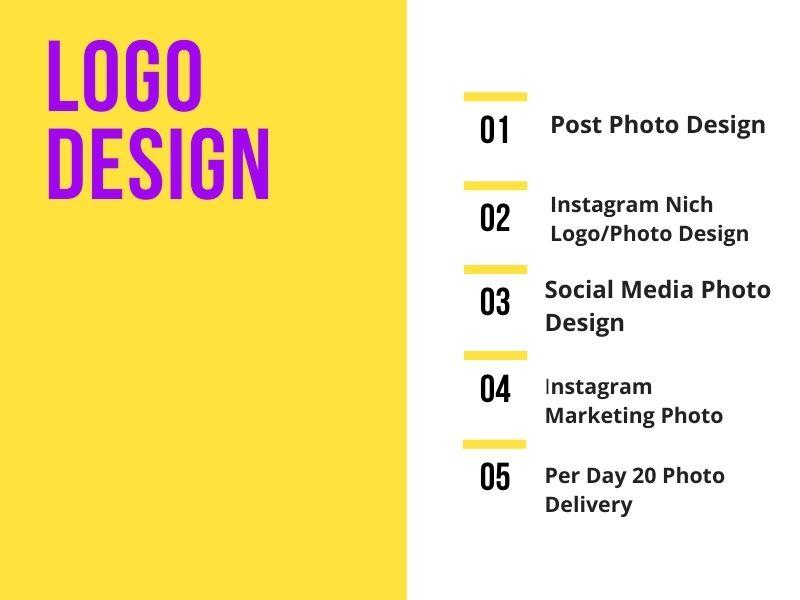 LOGO DESIGN

01 Post Photo Design

02 Instagram Nich Logo/Photo Design

03 Social Media Photo Design

04 Instagram Marketing Photo

05 Per Day 20 Photo Delivery